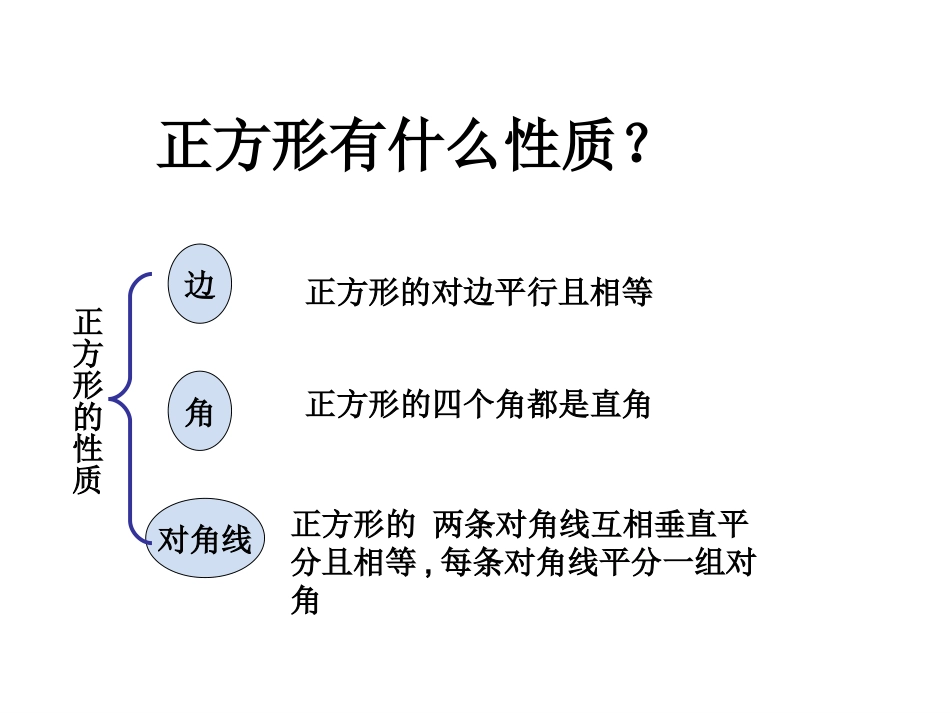 正方形有什么性质？

正方形的性质

边

正方形的对边平行且相等

角

正方形的四个角都是直角

对角线

正方形的 两条对角线互相垂直平分且相等 , 每条对角线平分一组对角